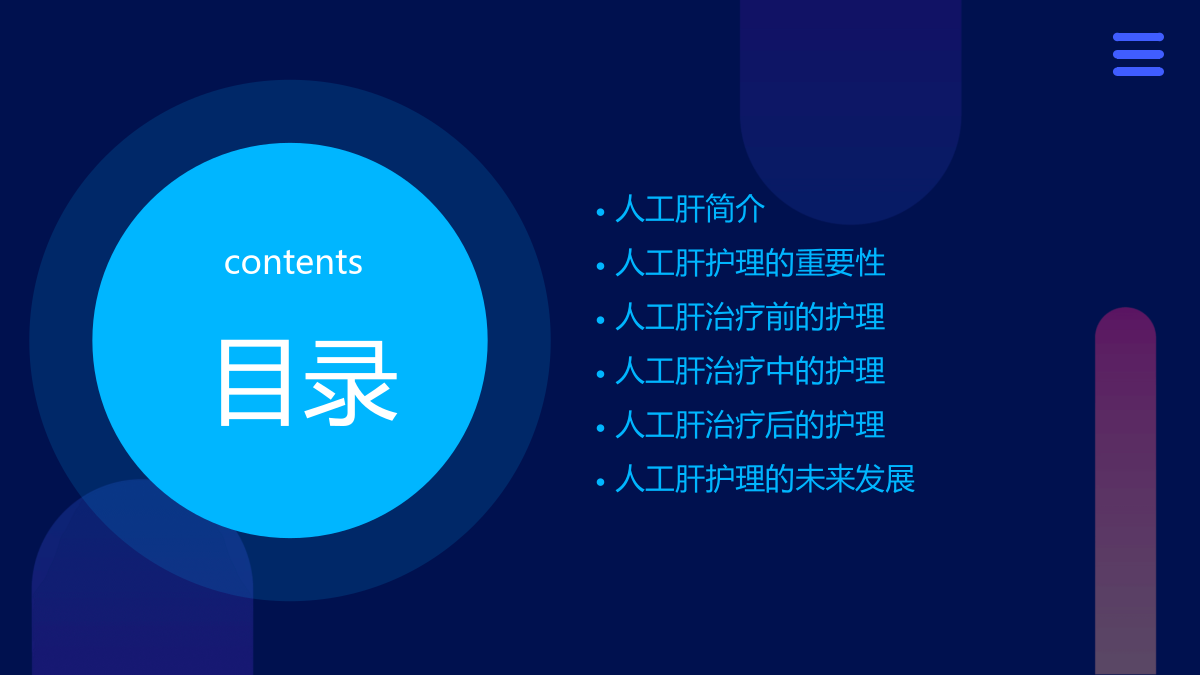 contents

目录

• 人工肝简介
• 人工肝护理的重要性
• 人工肝治疗前的护理
• 人工肝治疗中的护理
• 人工肝治疗后的护理
• 人工肝护理的未来发展